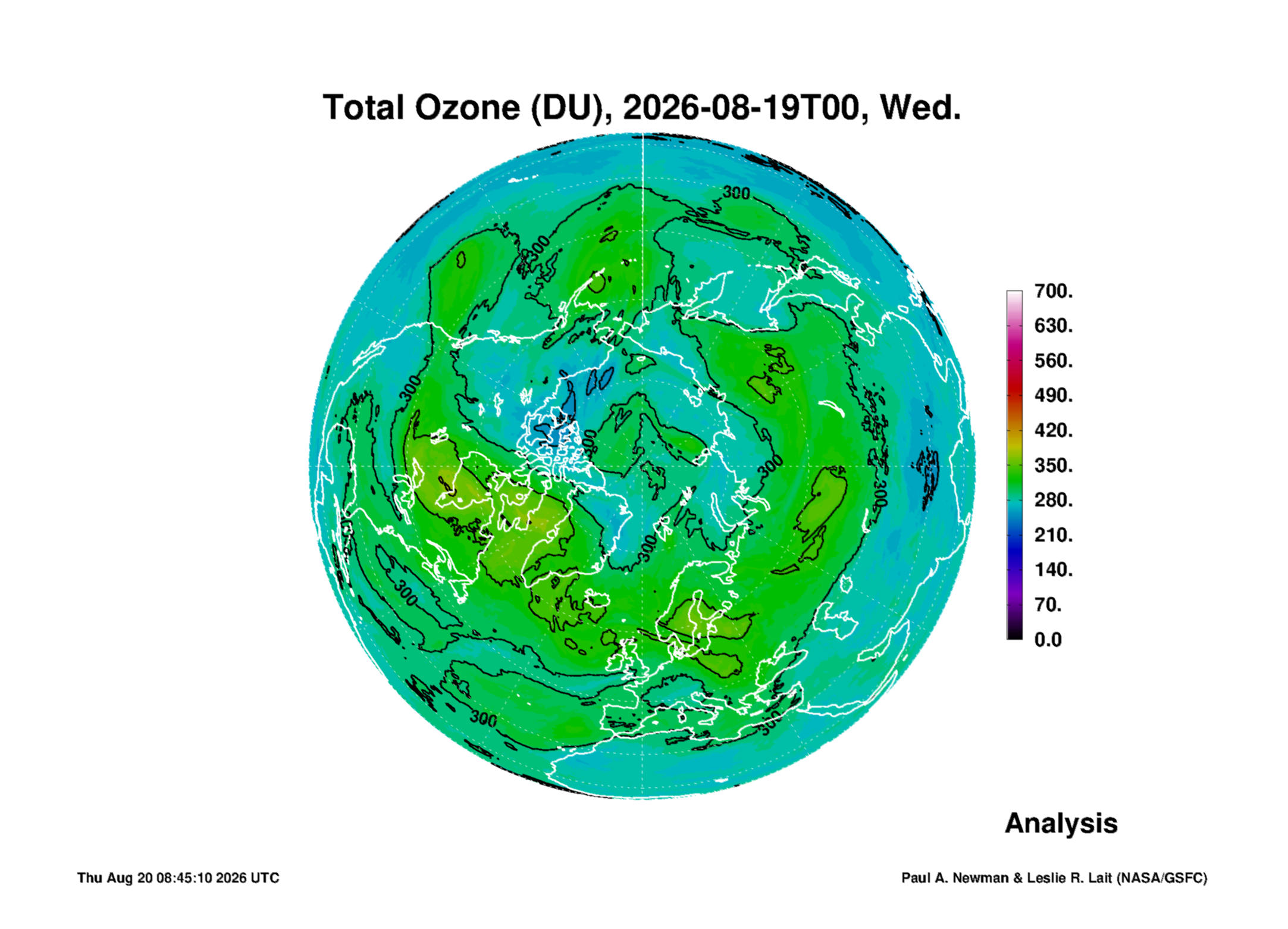 Total Ozone (DU), 2026-08-19T00, Wed.

300
300
300
300
300
300
300
300
300
300

700.
630.
560.
490.
420.
350.
280.
210.
140.
70.
0.0

Analysis

Thu Aug 20 08:45:10 2026 UTC

Paul A. Newman & Leslie R. Lait (NASA/GSFC)